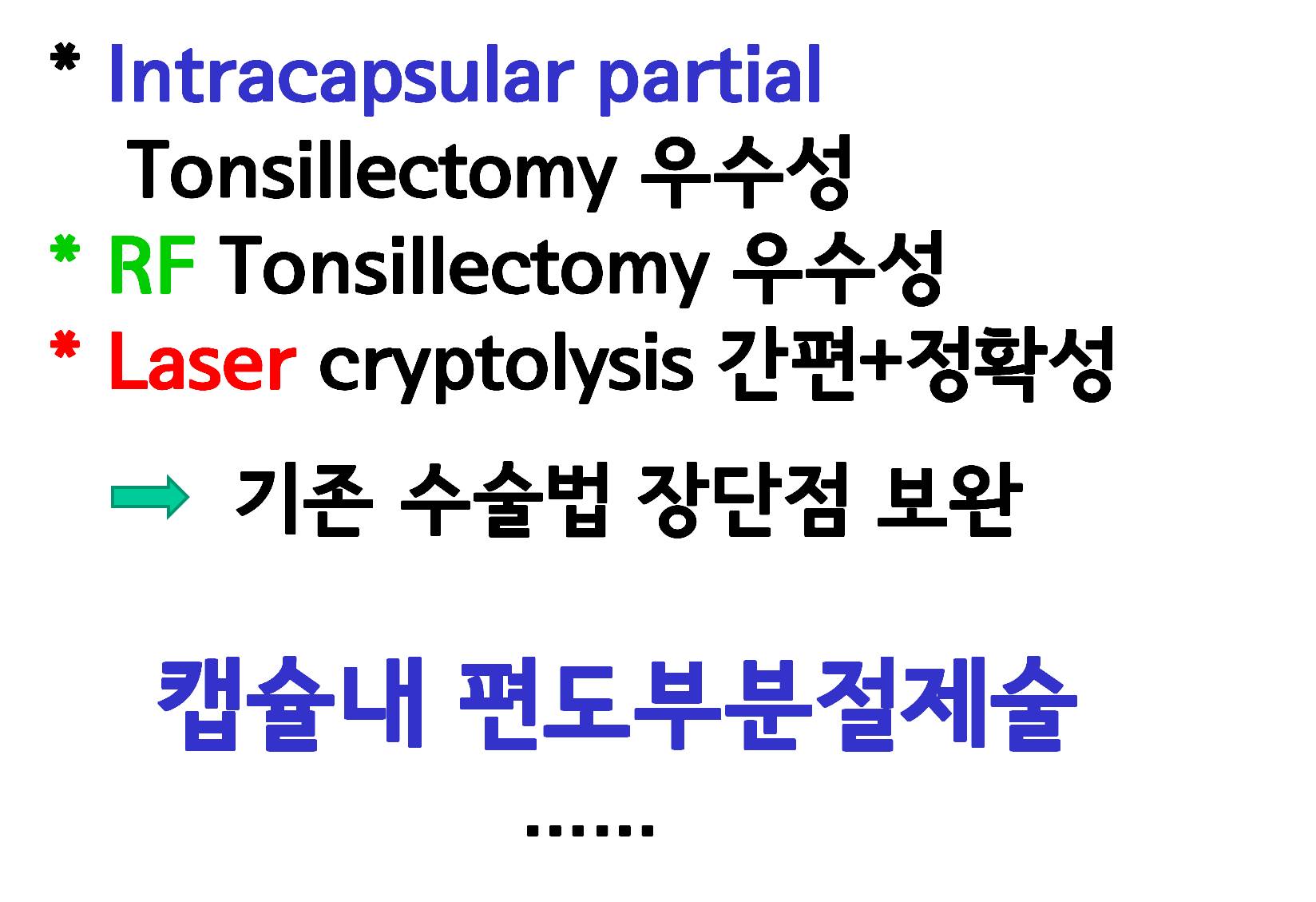 * Intracapsular partial Tonsillectomy 우수성
* RF Tonsillectomy 우수성
* Laser cryptolysis 간편+정확성

기존 수술법 장단점 보완

캡슐내 편도부분절제술

……